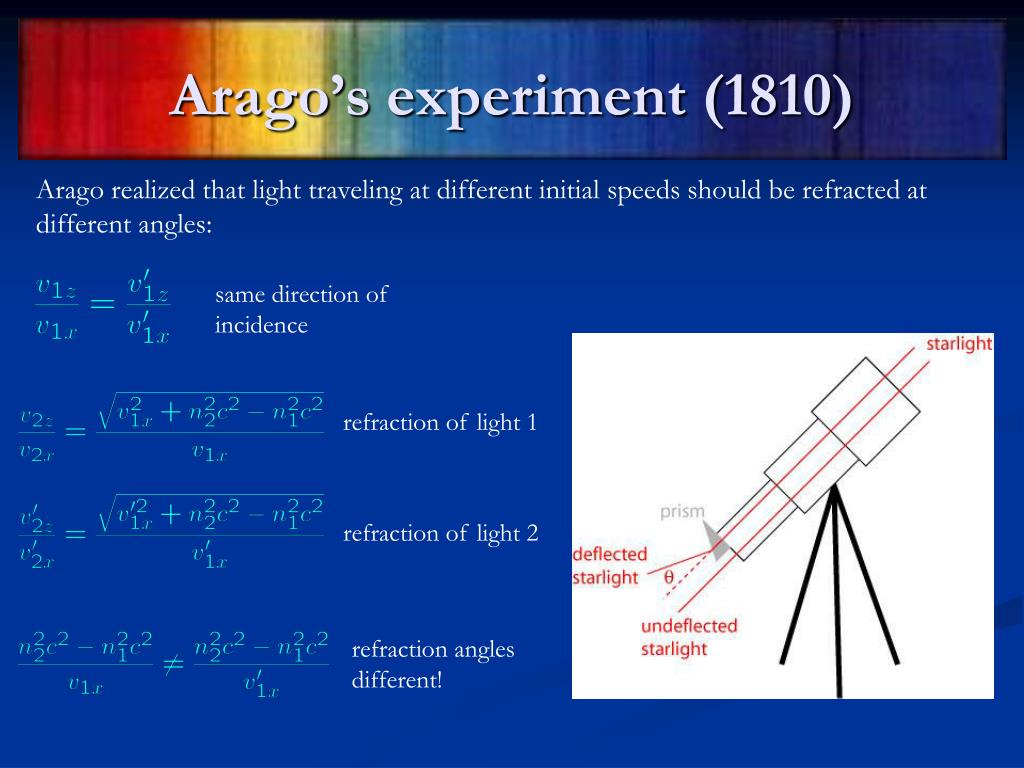 Arago's experiment (1810)

Arago realized that light traveling at different initial speeds should be refracted at different angles:

$\frac{v_{1z}}{v_{1x}} = \frac{v'_{1z}}{v'_{1x}}$ same direction of incidence

$\frac{v_{2z}}{v_{2x}} = \frac{\sqrt{v_{1x}^2 + n_2^2c^2 - n_1^2c^2}}{v_{1x}}$ refraction of light 1

$\frac{v'_{2z}}{v'_{2x}} = \frac{\sqrt{v'^2_{1x} + n_2^2c^2 - n_1^2c^2}}{v'_{1x}}$ refraction of light 2

$\frac{n_2^2c^2 - n_1^2c^2}{v_{1x}} \neq \frac{n_2^2c^2 - n_1^2c^2}{v'_{1x}}$ refraction angles different!

starlight

prism

deflected starlight

θ

undeflected starlight